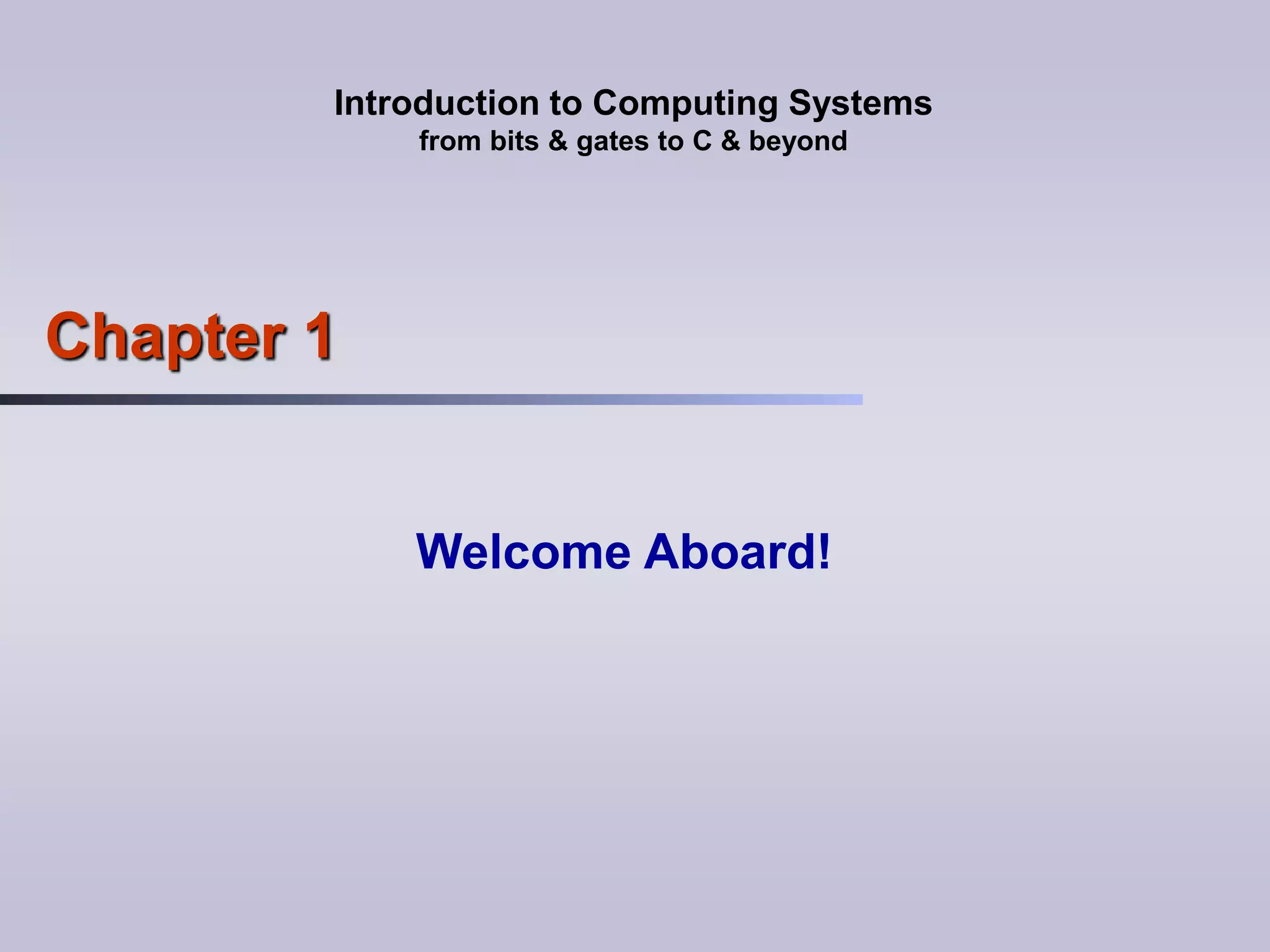 Introduction to Computing Systems
from bits & gates to C & beyond

Chapter 1

Welcome Aboard!